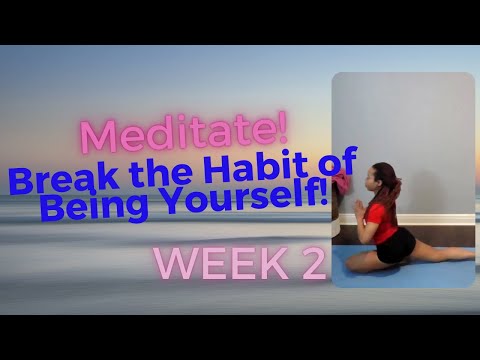 Meditate!
Break the Habit of Being Yourself!

WEEK 2